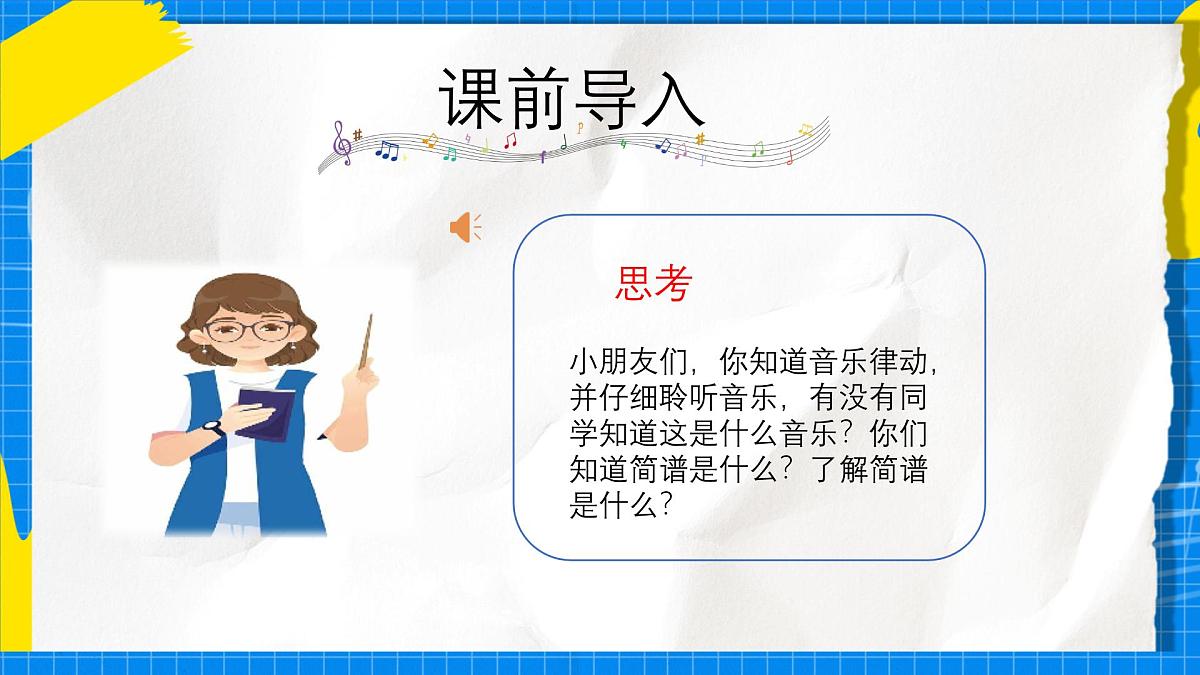 课前导入

思考

小朋友们，你知道音乐律动，并仔细聆听音乐，有没有同学知道这是什么音乐？你们知道简谱是什么？了解简谱是什么？